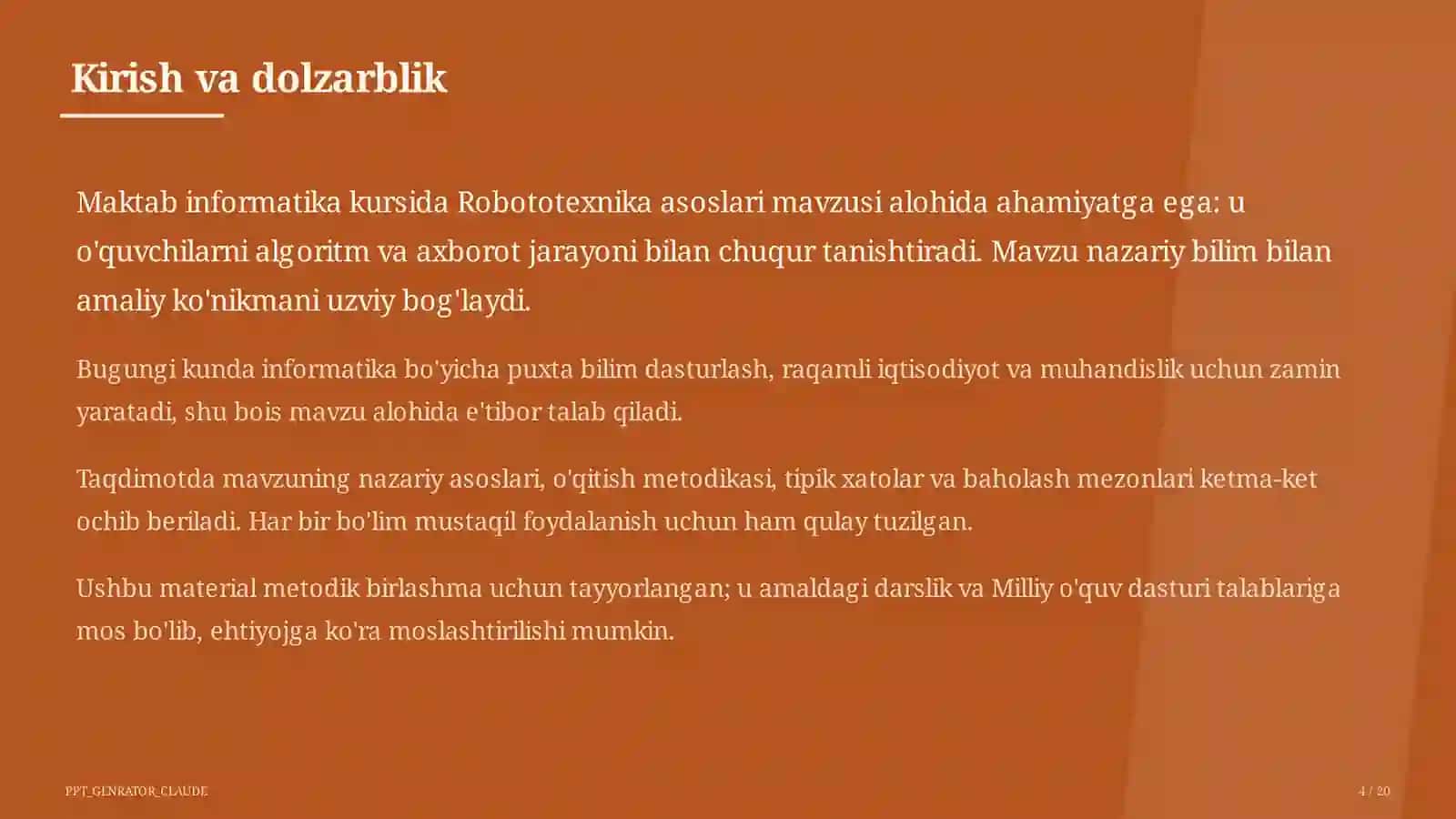 Kirish va dolzarblik

Maktab informatika kursida Robototexnika asoslari mavzusi alohida ahamiyatga ega: u o'quvchilarni algoritm va axborot jarayoni bilan chuqur tanishtiradi. Mavzu nazariy bilim bilan amaliy ko'nikmani uzviy bog'laydi.

Bugungi kunda informatika bo'yicha puxta bilim dasturlash, raqamli iqtisodiyot va muhandislik uchun zamin yaratadi, shu bois mavzu alohida e'tibor talab qiladi.

Taqdimotda mavzuning nazariy asoslari, o'qitish metodikasi, tipik xatolar va baholash mezonlari ketma-ket ochib beriladi. Har bir bo'lim mustaqil foydalanish uchun ham qulay tuzilgan.

Ushbu material metodik birlashma uchun tayyorlangan; u amaldagi darslik va Milliy o'quv dasturi talablariga mos bo'lib, ehtiyojga ko'ra moslashtirilishi mumkin.

PPT_GENRATOR_CLAUDE

4 / 20